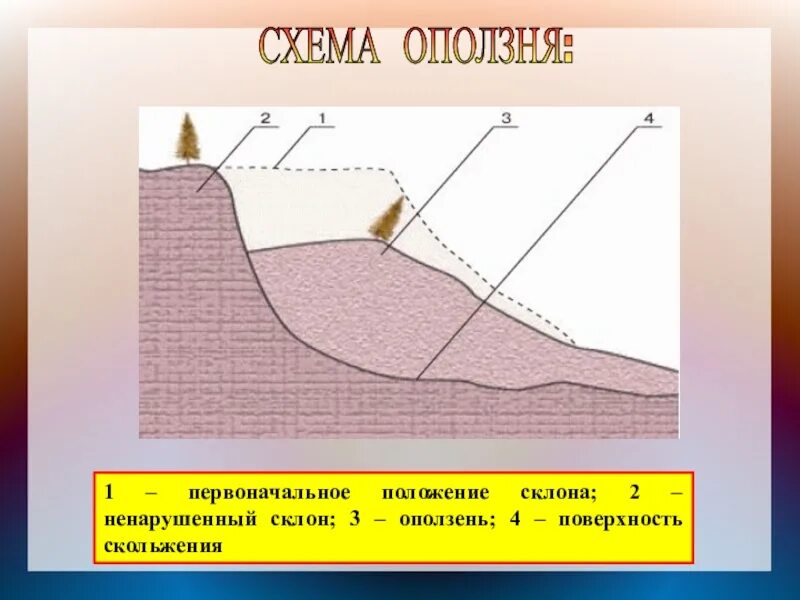 СХЕМА ОПОЛЗНЯ:

2
1
3
4

1 – первоначальное положение склона; 2 – ненарушенный склон; 3 – оползень; 4 – поверхность скольжения